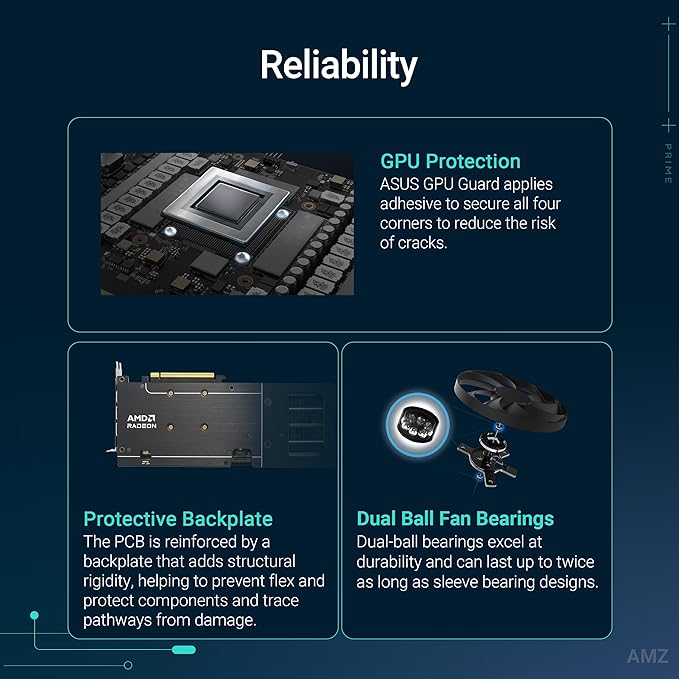 Reliability

PRIME

GPU Protection
ASUS GPU Guard applies adhesive to secure all four corners to reduce the risk of cracks.

AMD
RADEON

Protective Backplate
The PCB is reinforced by a backplate that adds structural rigidity, helping to prevent flex and protect components and trace pathways from damage.

Dual Ball Fan Bearings
Dual-ball bearings excel at durability and can last up to twice as long as sleeve bearing designs.

AMZ